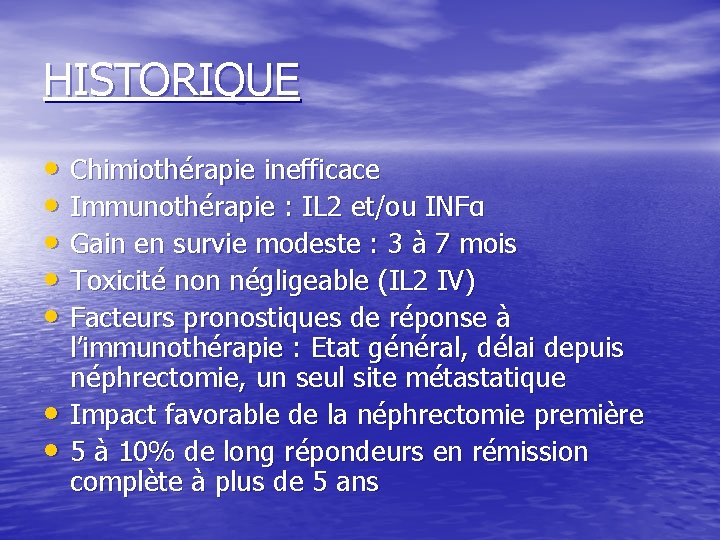 HISTORIQUE

• Chimiothérapie inefficace
• Immunothérapie : IL2 et/ou INFα
• Gain en survie modeste : 3 à 7 mois
• Toxicité non négligeable (IL2 IV)
• Facteurs pronostiques de réponse à l'immunothérapie : Etat général, délai depuis néphrectomie, un seul site métastatique
• Impact favorable de la néphrectomie première
• 5 à 10% de long répondeurs en rémission complète à plus de 5 ans